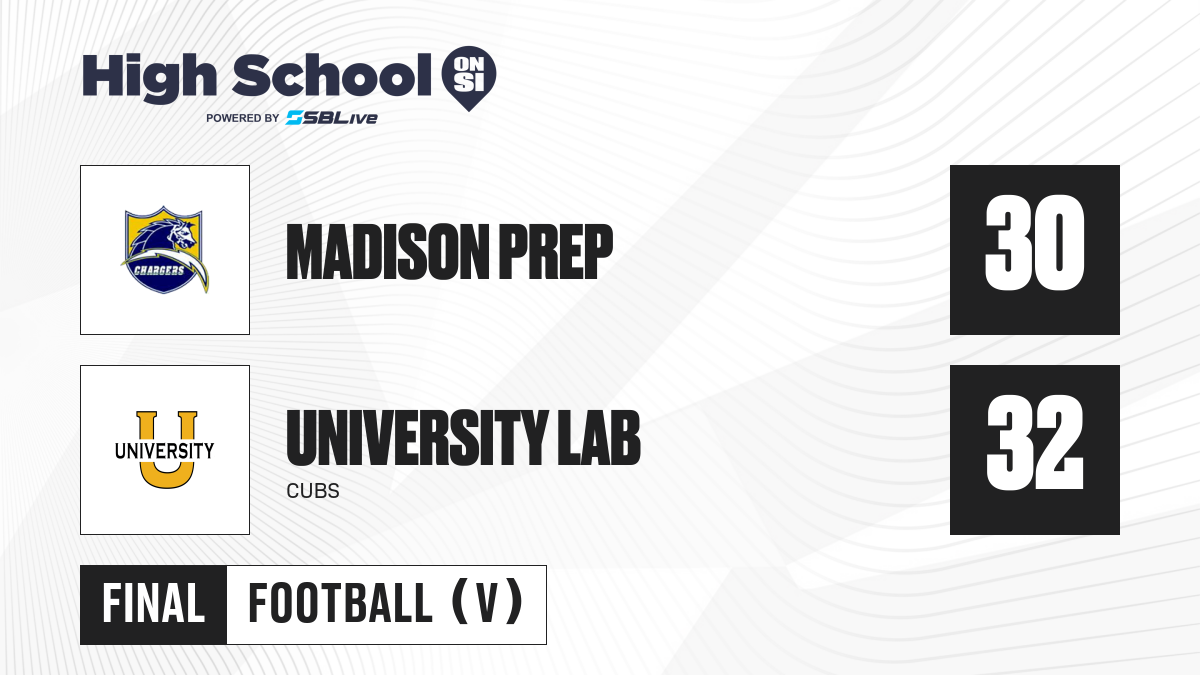 High School ON SI
POWERED BY SBLive

CHARGERS

MADISON PREP

30

UNIVERSITY

UNIVERSITY LAB
CUBS

32

FINAL FOOTBALL (V)